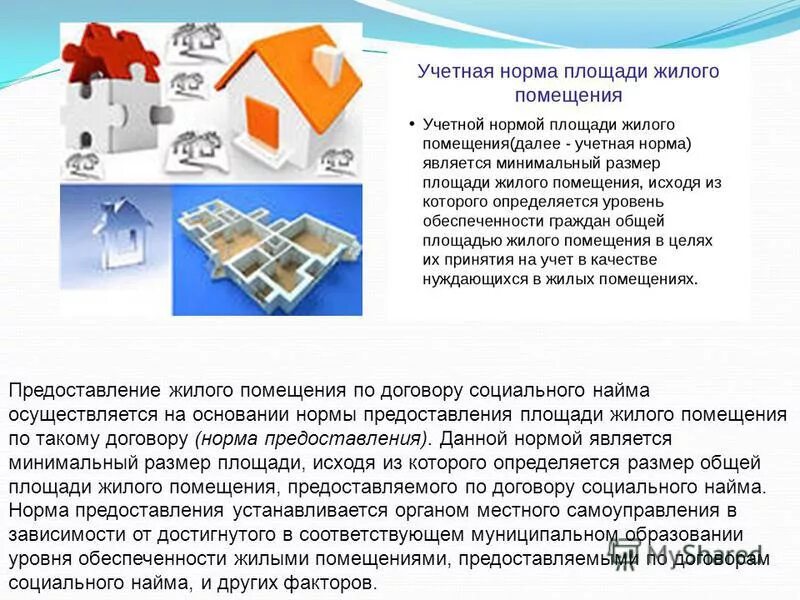 Учетная норма площади жилого помещения

• Учетной нормой площади жилого помещения(далее - учетная норма) является минимальный размер площади жилого помещения, исходя из которого определяется уровень обеспеченности граждан общей площадью жилого помещения в целях их принятия на учет в качестве нуждающихся в жилых помещениях.

Предоставление жилого помещения по договору социального найма осуществляется на основании нормы предоставления площади жилого помещения по такому договору (норма предоставления). Данной нормой является минимальный размер площади, исходя из которого определяется размер общей площади жилого помещения, предоставляемого по договору социального найма. Норма предоставления устанавливается органом местного самоуправления в зависимости от достигнутого в соответствующем муниципальном образовании уровня обеспеченности жилыми помещениями, предоставляемыми по договорам социального найма, и других факторов.

MyShared